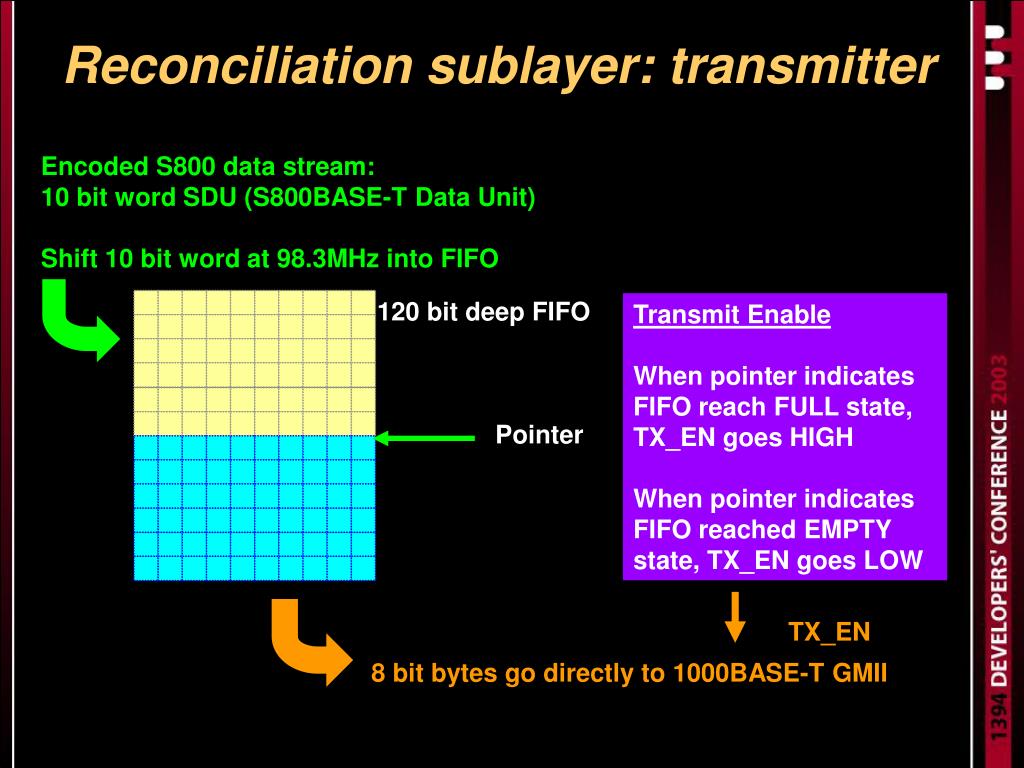 Reconciliation sublayer: transmitter

Encoded S800 data stream:
10 bit word SDU (S800BASE-T Data Unit)

Shift 10 bit word at 98.3MHz into FIFO

120 bit deep FIFO

Pointer

Transmit Enable

When pointer indicates FIFO reach FULL state, TX_EN goes HIGH

When pointer indicates FIFO reached EMPTY state, TX_EN goes LOW

TX_EN

8 bit bytes go directly to 1000BASE-T GMII

1394 DEVELOPERS' CONFERENCE 2003